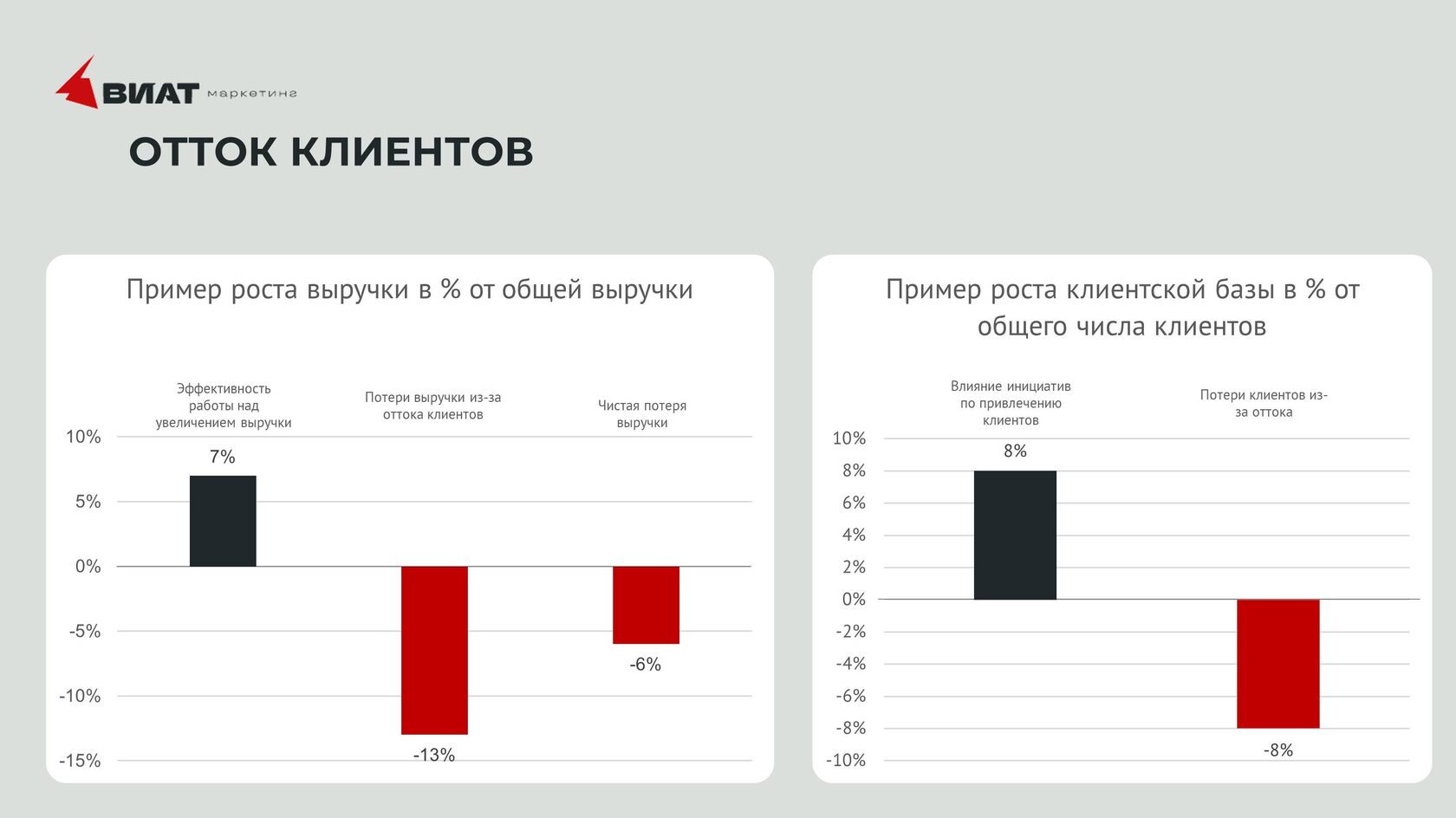 ВИАТ маркетинг

ОТТОК КЛИЕНТОВ

Пример роста выручки в % от общей выручки

Эффективность работы над увеличением выручки

Потери выручки из-за оттока клиентов

Чистая потеря выручки

10%
5%
0%
-5%
-10%
-15%

7%
-13%
-6%

Пример роста клиентской базы в % от общего числа клиентов

Влияние инициатив по привлечению клиентов

Потери клиентов из-за оттока

10%
8%
6%
4%
2%
0%
-2%
-4%
-6%
-8%
-10%

8%
-8%